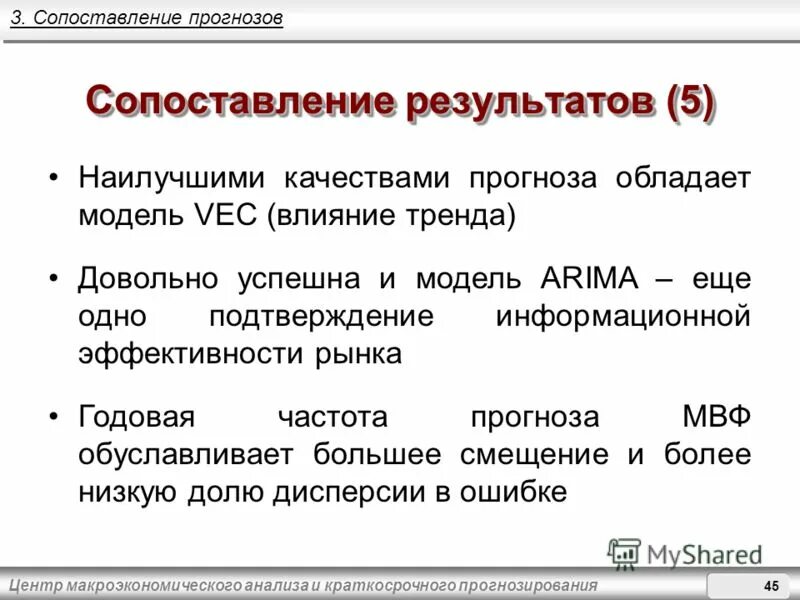 3. Сопоставление прогнозов

Сопоставление результатов (5)

• Наилучшими качествами прогноза обладает модель VEC (влияние тренда)

• Довольно успешна и модель ARIMA – еще одно подтверждение информационной эффективности рынка

• Годовая частота прогноза МВФ обуславливает большее смещение и более низкую долю дисперсии в ошибке

MyShared

Центр макроэкономического анализа и краткосрочного прогнозирования

45